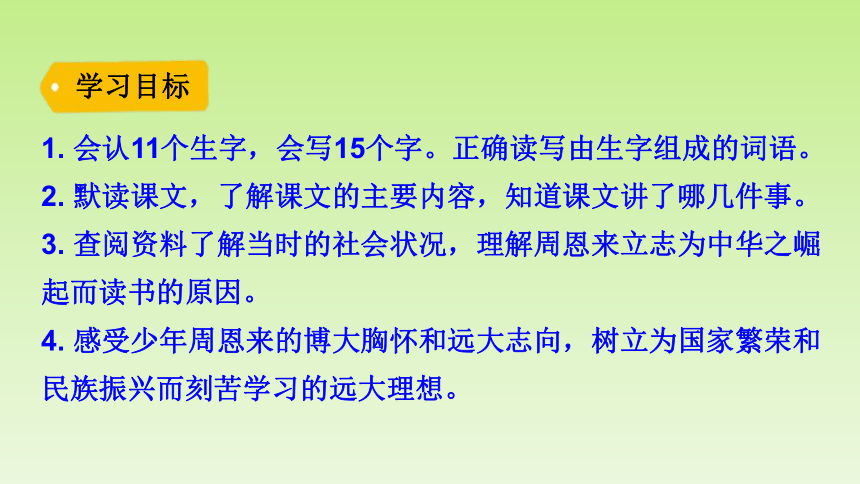 学习目标

1. 会认11个生字，会写15个字。正确读写由生字组成的词语。

2. 默读课文，了解课文的主要内容，知道课文讲了哪几件事。

3. 查阅资料了解当时的社会状况，理解周恩来立志为中华之崛起而读书的原因。

4. 感受少年周恩来的博大胸怀和远大志向，树立为国家繁荣和民族振兴而刻苦学习的远大理想。